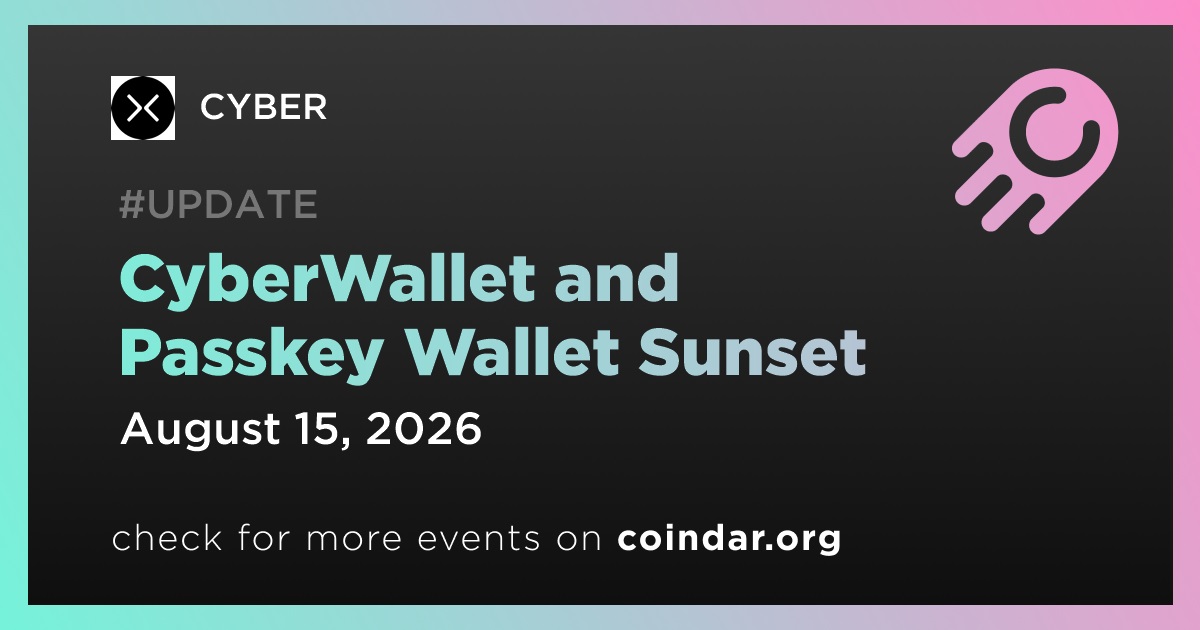 CYBER

#UPDATE

CyberWallet and Passkey Wallet Sunset

August 15, 2026

check for more events on coindar.org